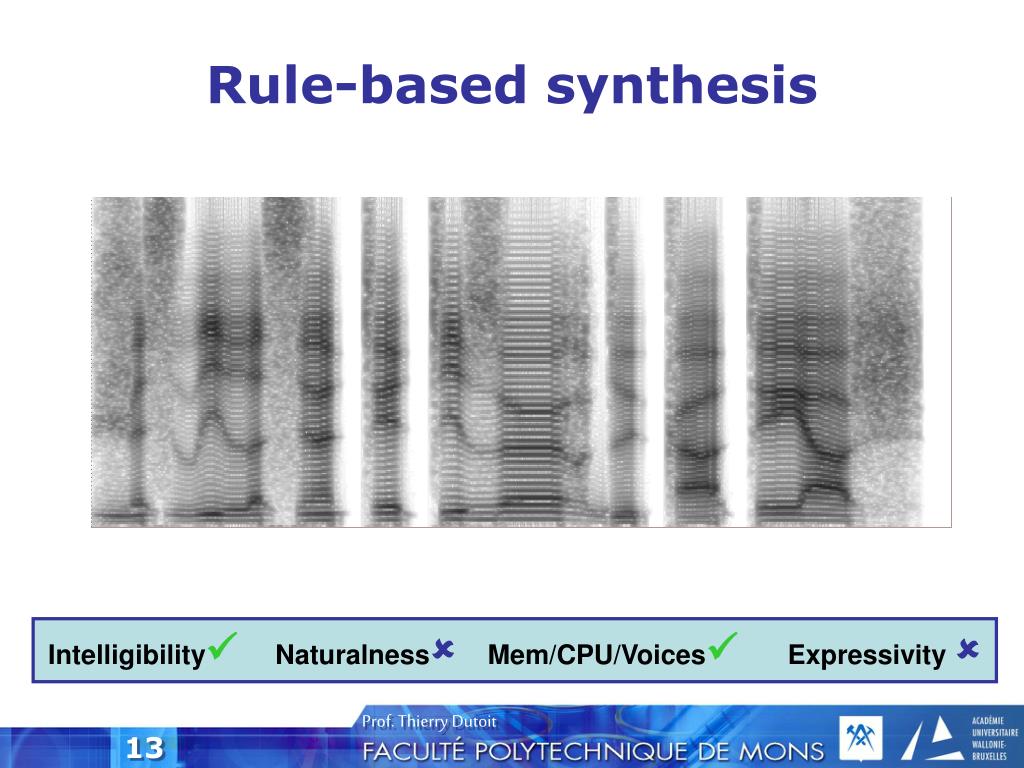 Rule-based synthesis

Intelligibility✓ Naturalness✗ Mem/CPU/Voices✓ Expressivity ✗

Prof. Thierry Dutoit

13

FACULTÉ POLYTECHNIQUE DE MONS

ACADÉMIE UNIVERSITAIRE WALLONIE-BRUXELLES